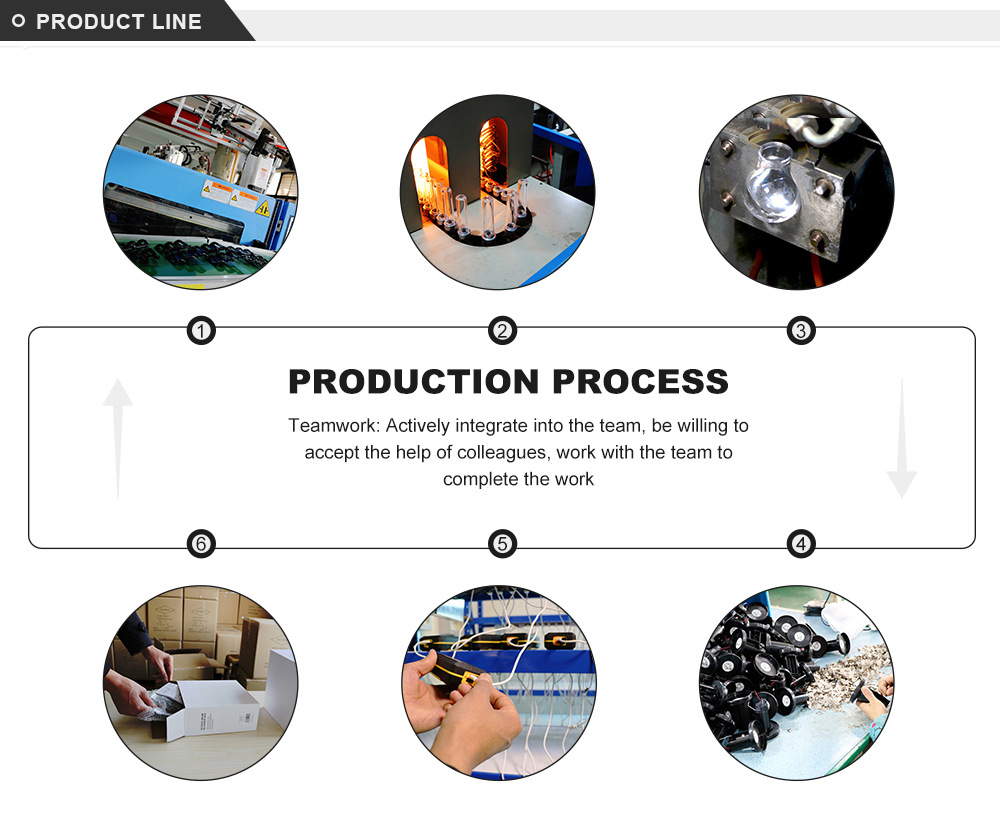 PRODUCT LINE

1

2

3

PRODUCTION PROCESS

Teamwork: Actively integrate into the team, be willing to accept the help of colleagues, work with the team to complete the work

6

5

4